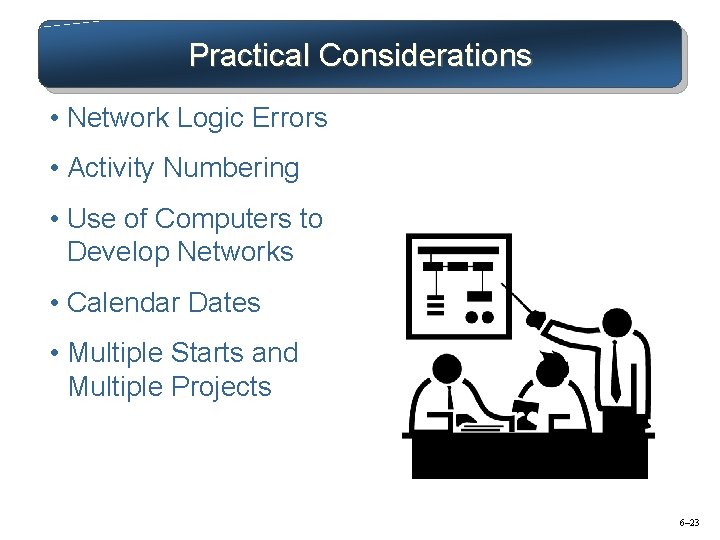 Practical Considerations

• Network Logic Errors

• Activity Numbering

• Use of Computers to Develop Networks

• Calendar Dates

• Multiple Starts and Multiple Projects

6–23